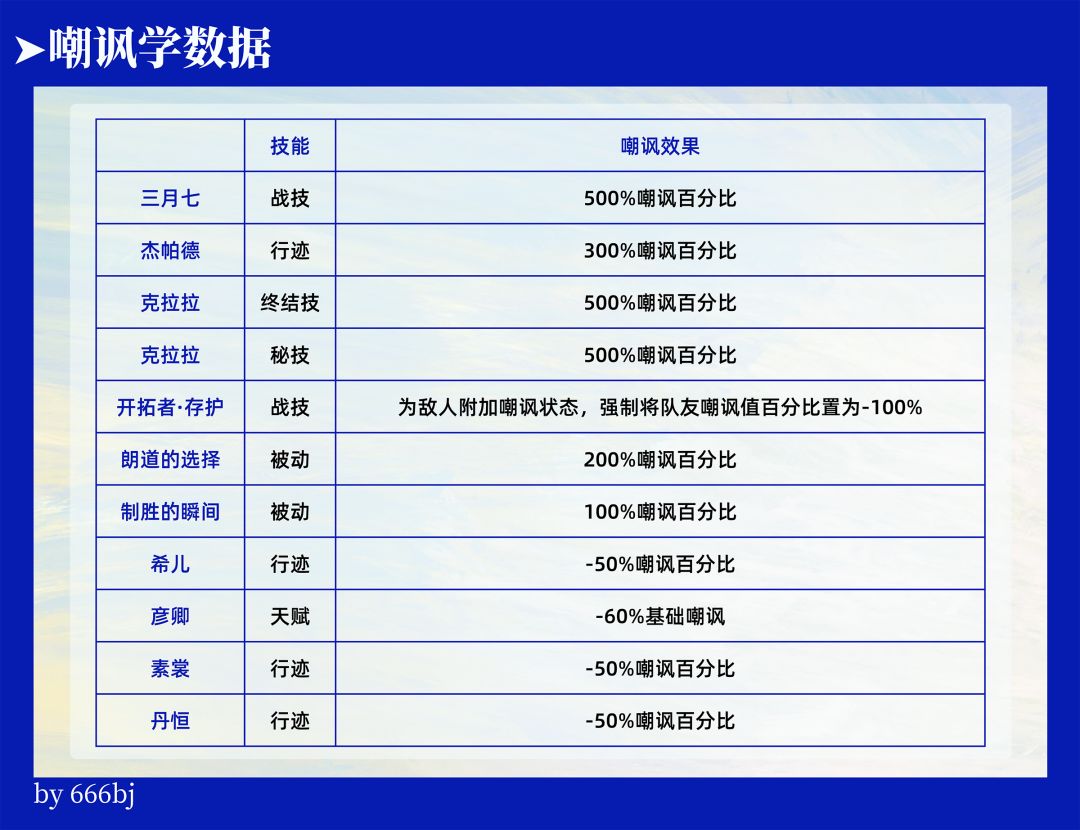 ➤嘲讽学数据

| | 技能 | 嘲讽效果 |
|---|---|---|
| 三月七 | 战技 | 500%嘲讽百分比 |
| 杰帕德 | 行迹 | 300%嘲讽百分比 |
| 克拉拉 | 终结技 | 500%嘲讽百分比 |
| 克拉拉 | 秘技 | 500%嘲讽百分比 |
| 开拓者·存护 | 战技 | 为敌人附加嘲讽状态，强制将队友嘲讽值百分比置为-100% |
| 朗道的选择 | 被动 | 200%嘲讽百分比 |
| 制胜的瞬间 | 被动 | 100%嘲讽百分比 |
| 希儿 | 行迹 | -50%嘲讽百分比 |
| 彦卿 | 天赋 | -60%基础嘲讽 |
| 素裳 | 行迹 | -50%嘲讽百分比 |
| 丹恒 | 行迹 | -50%嘲讽百分比 |

by 666bj